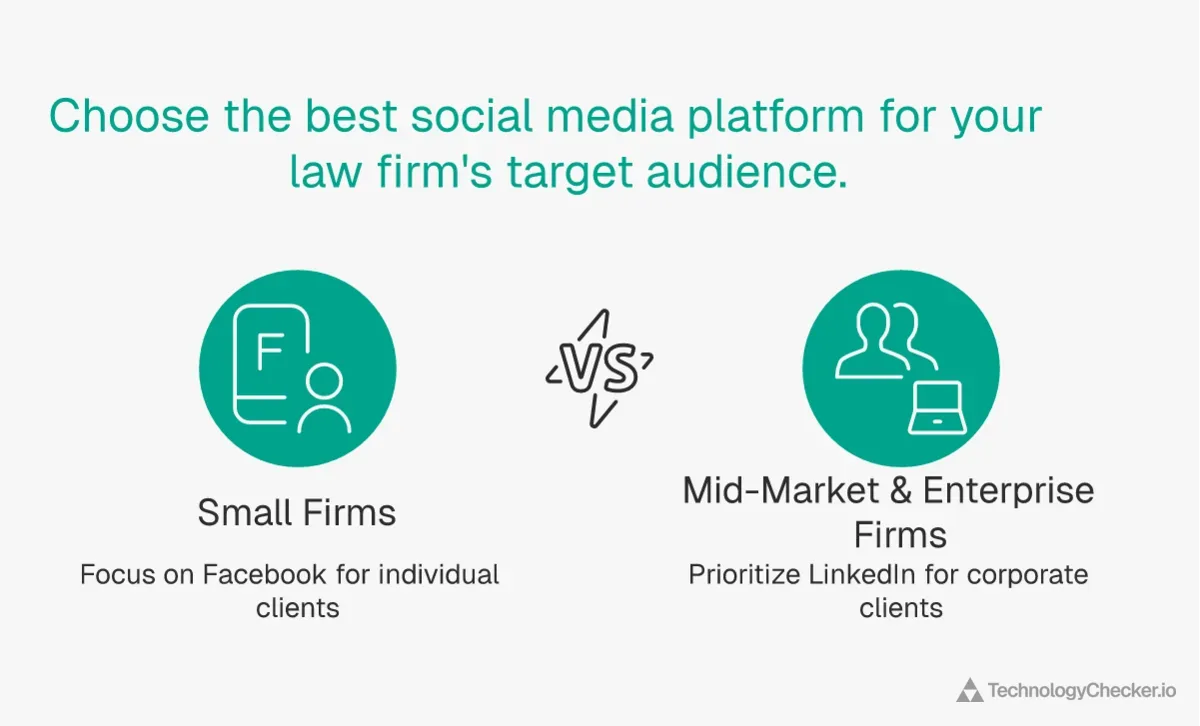 Choose the best social media platform for your law firm's target audience.

F

Small Firms

Focus on Facebook for individual clients

VS

Mid-Market & Enterprise Firms

Prioritize LinkedIn for corporate clients

TechnologyChecker.io